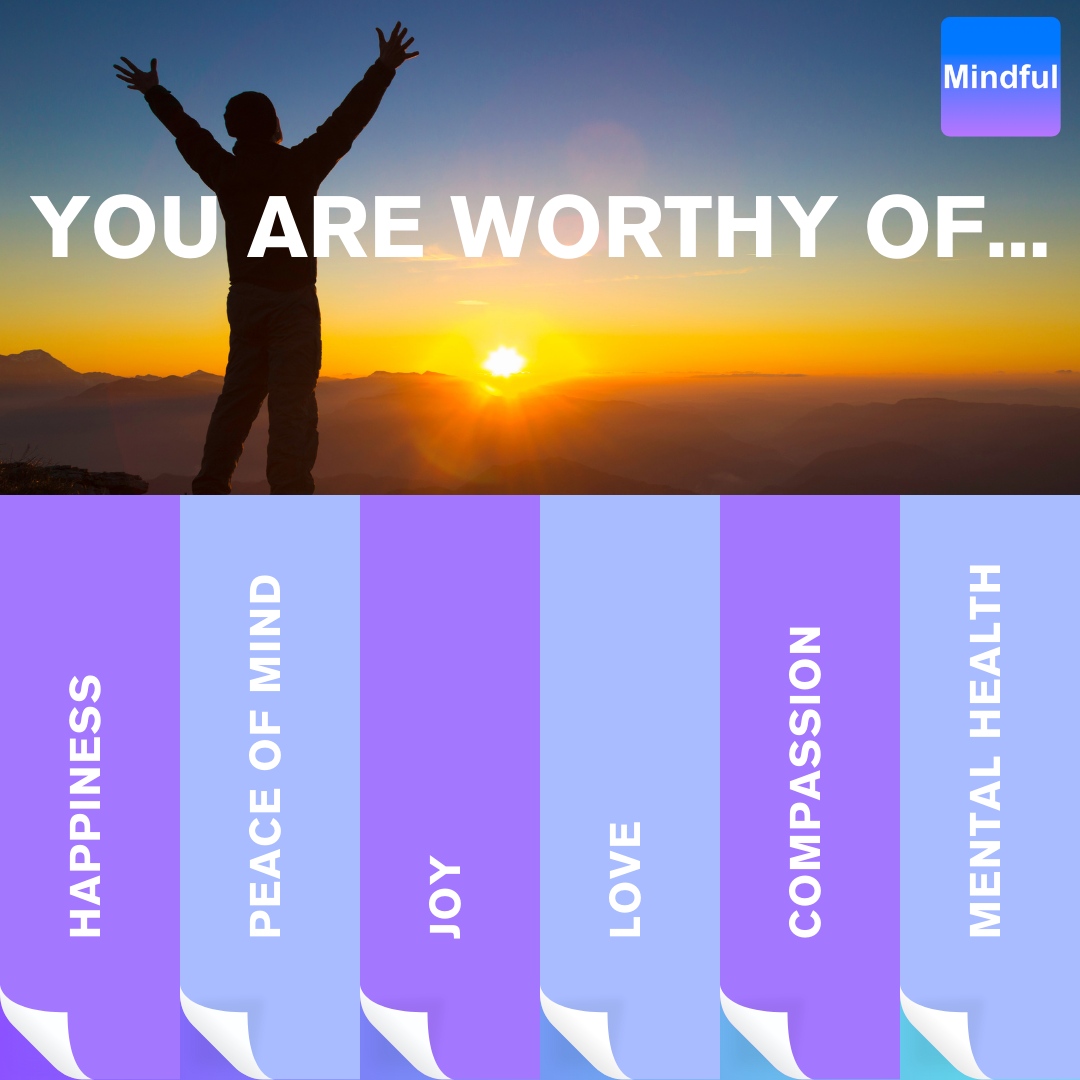 Mindful

YOU ARE WORTHY OF...

HAPPINESS

PEACE OF MIND

JOY

LOVE

COMPASSION

MENTAL HEALTH